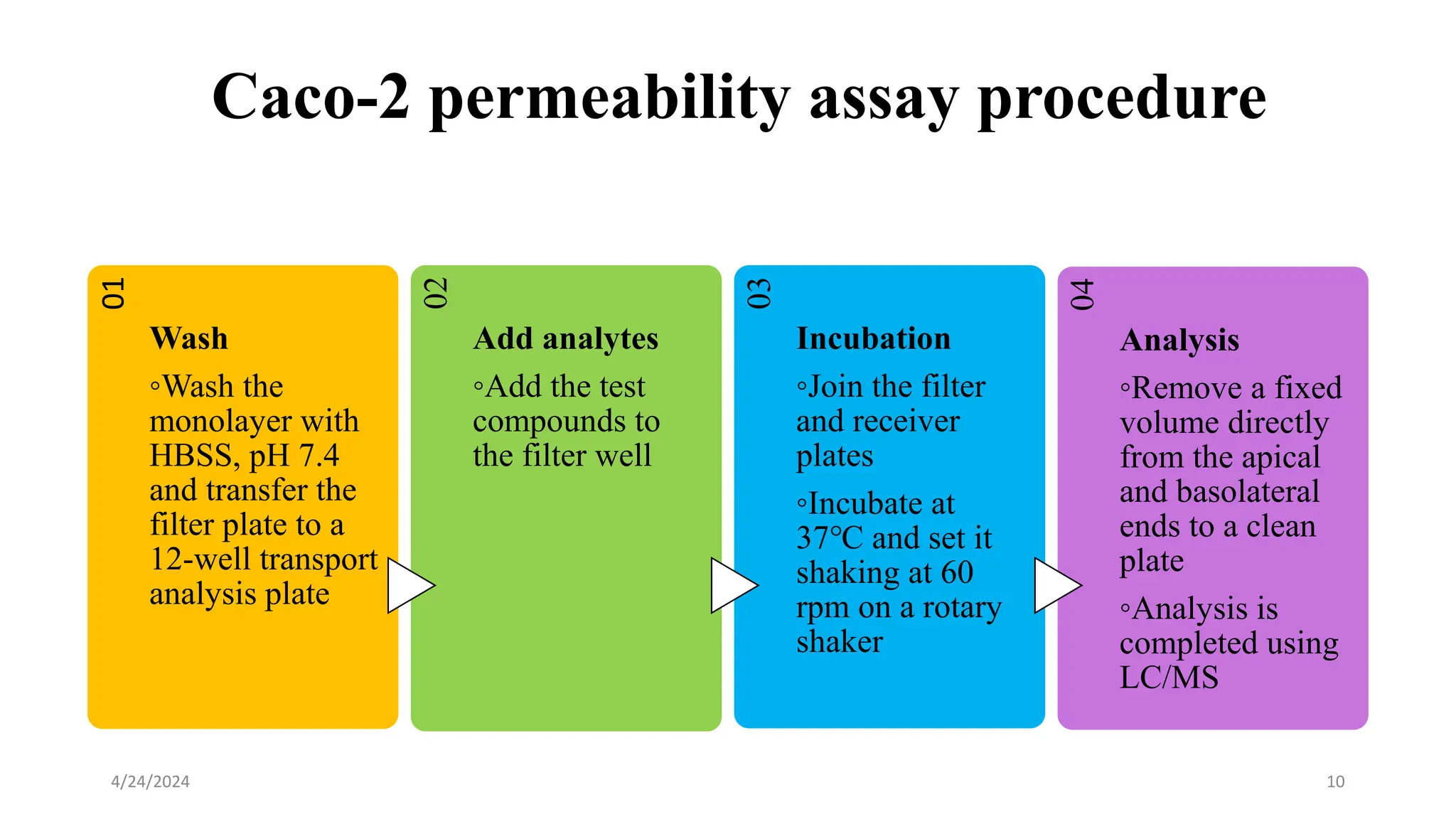 Caco-2 permeability assay procedure

01

Wash

◦Wash the monolayer with HBSS, pH 7.4 and transfer the filter plate to a 12-well transport analysis plate

02

Add analytes

◦Add the test compounds to the filter well

03

Incubation

◦Join the filter and receiver plates

◦Incubate at 37°C and set it shaking at 60 rpm on a rotary shaker

04

Analysis

◦Remove a fixed volume directly from the apical and basolateral ends to a clean plate

◦Analysis is completed using LC/MS

4/24/2024

10